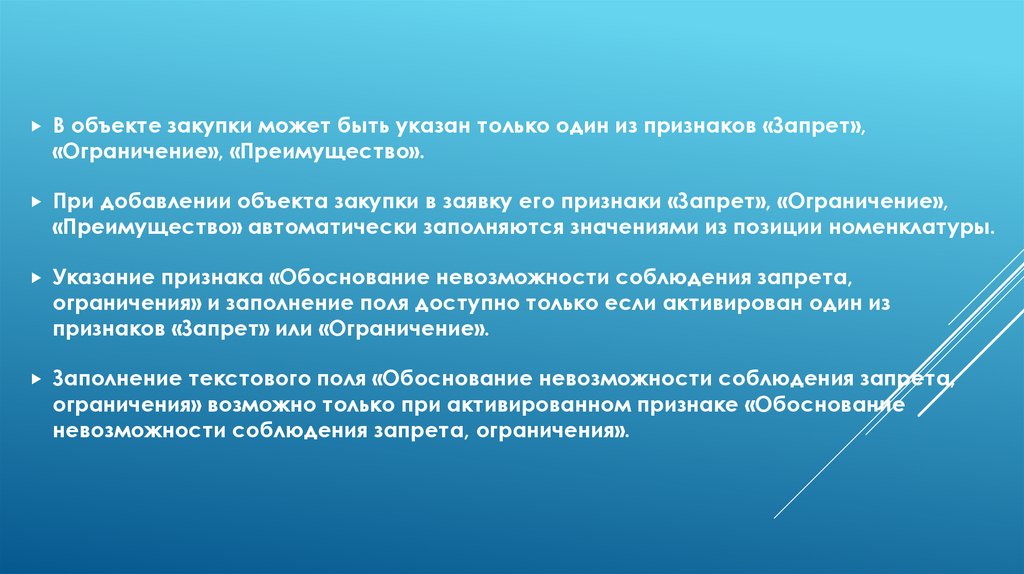 В объекте закупки может быть указан только один из признаков «Запрет», «Ограничение», «Преимущество».

При добавлении объекта закупки в заявку его признаки «Запрет», «Ограничение», «Преимущество» автоматически заполняются значениями из позиции номенклатуры.

Указание признака «Обоснование невозможности соблюдения запрета, ограничения» и заполнение поля доступно только если активирован один из признаков «Запрет» или «Ограничение».

Заполнение текстового поля «Обоснование невозможности соблюдения запрета, ограничения» возможно только при активированном признаке «Обоснование невозможности соблюдения запрета, ограничения».